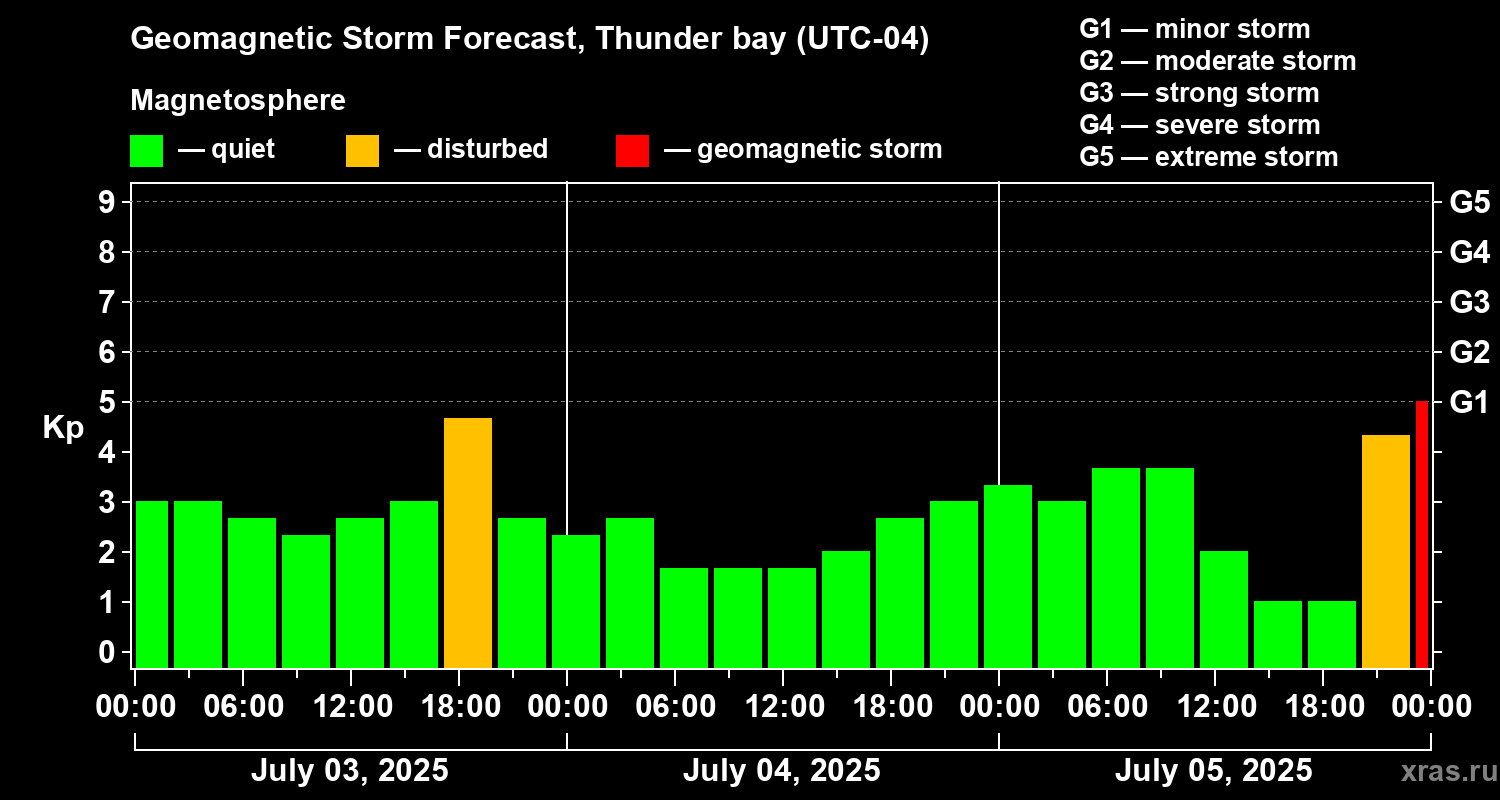 Geomagnetic Storm Forecast, Thunder bay (UTC-04)

Magnetosphere

— quiet — disturbed — geomagnetic storm

G1 — minor storm
G2 — moderate storm
G3 — strong storm
G4 — severe storm
G5 — extreme storm

Kp

9
8
7
6
5
4
3
2
1
0

G5
G4
G3
G2
G1

00:00 06:00 12:00 18:00 00:00 06:00 12:00 18:00 00:00 06:00 12:00 18:00 00:00

July 03, 2025
July 04, 2025
July 05, 2025

xras.ru